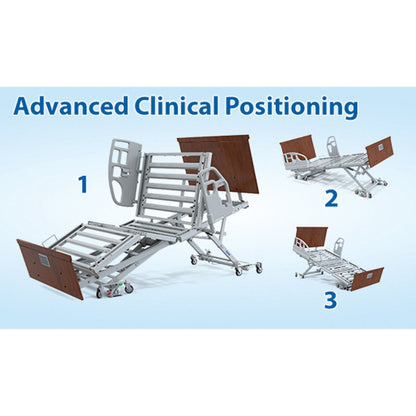 Advanced Clinical Positioning

1

2

3